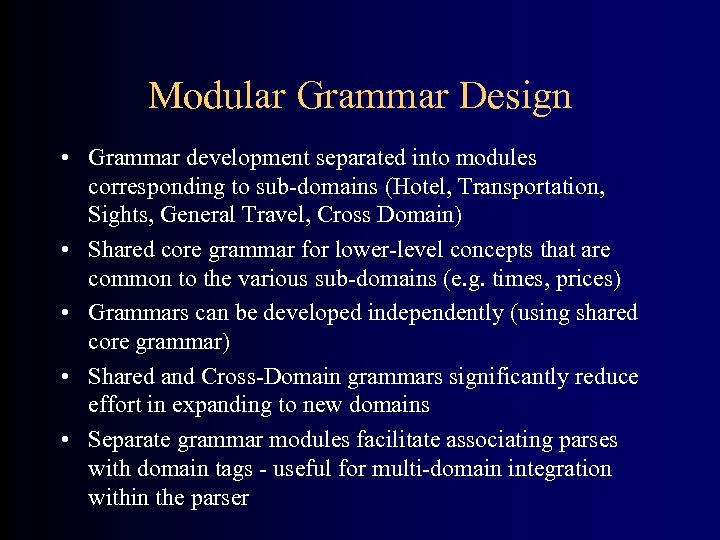 Modular Grammar Design

• Grammar development separated into modules corresponding to sub-domains (Hotel, Transportation, Sights, General Travel, Cross Domain)

• Shared core grammar for lower-level concepts that are common to the various sub-domains (e.g. times, prices)

• Grammars can be developed independently (using shared core grammar)

• Shared and Cross-Domain grammars significantly reduce effort in expanding to new domains

• Separate grammar modules facilitate associating parses with domain tags - useful for multi-domain integration within the parser